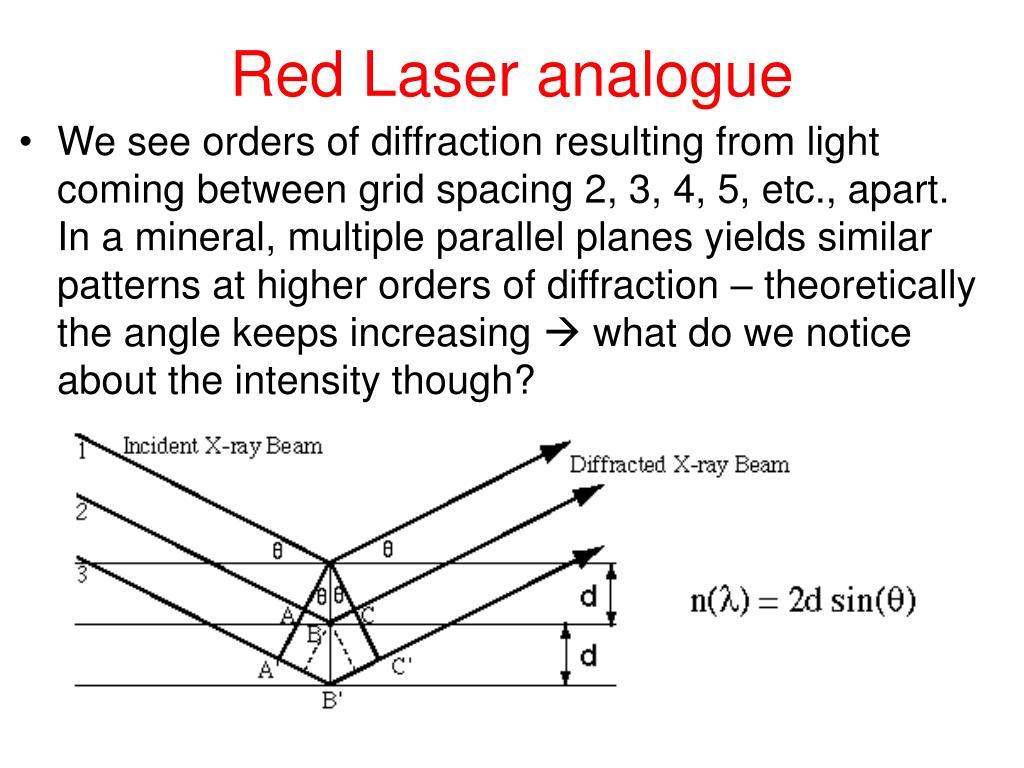 Red Laser analogue

• We see orders of diffraction resulting from light coming between grid spacing 2, 3, 4, 5, etc., apart. In a mineral, multiple parallel planes yields similar patterns at higher orders of diffraction – theoretically the angle keeps increasing → what do we notice about the intensity though?

1
Incident X-ray Beam
2
3
Diffracted X-ray Beam
θ
θ
θ θ
A
B
C
A'
B'
C'
d
d

$n(\lambda) = 2d \sin(\theta)$